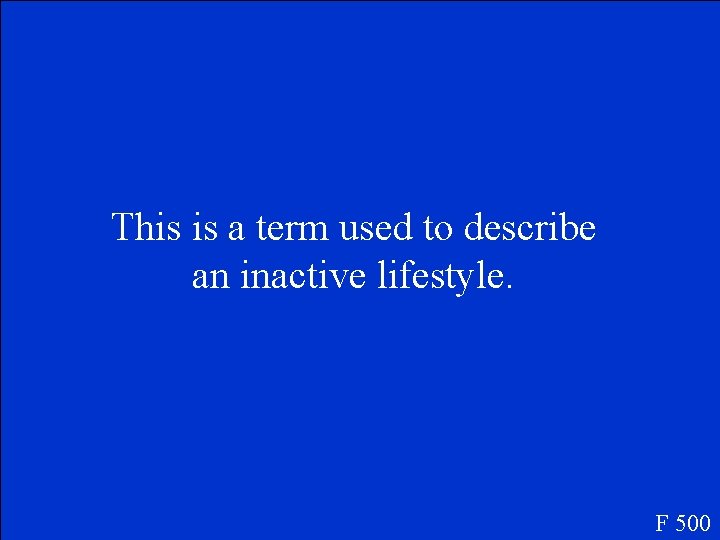 This is a term used to describe an inactive lifestyle.

F 500